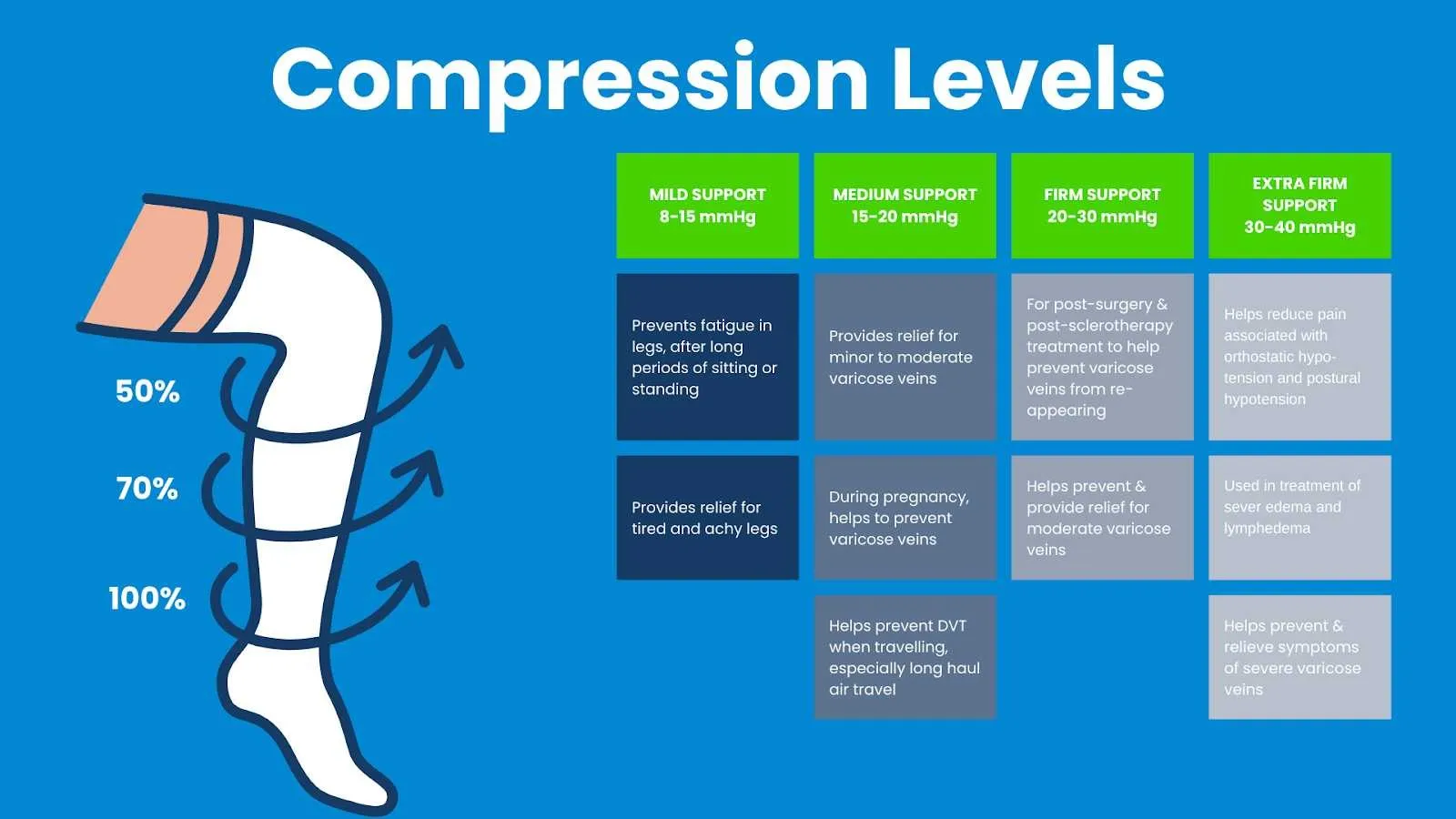 Compression Levels

50%

70%

100%

| MILD SUPPORT 8-15 mmHg | MEDIUM SUPPORT 15-20 mmHg | FIRM SUPPORT 20-30 mmHg | EXTRA FIRM SUPPORT 30-40 mmHg |
|---|---|---|---|
| Prevents fatigue in legs, after long periods of sitting or standing | Provides relief for minor to moderate varicose veins | For post-surgery & post-sclerotherapy treatment to help prevent varicose veins from re-appearing | Helps reduce pain associated with orthostatic hypotension and postural hypotension |
| Provides relief for tired and achy legs | During pregnancy, helps to prevent varicose veins | Helps prevent & provide relief for moderate varicose veins | Used in treatment of sever edema and lymphedema |
| | Helps prevent DVT when travelling, especially long haul air travel | | Helps prevent & relieve symptoms of severe varicose veins |